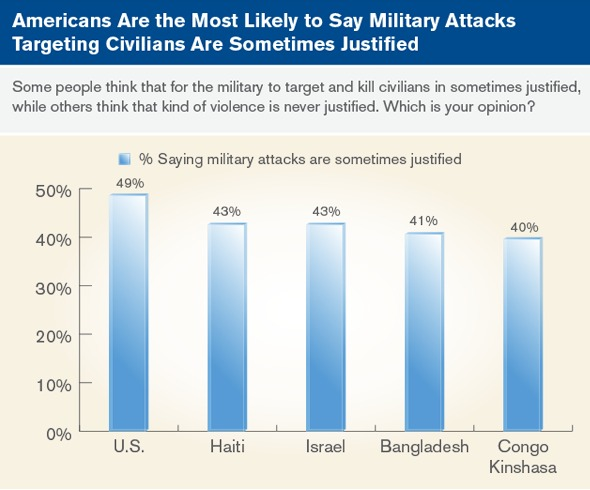 Americans Are the Most Likely to Say Military Attacks Targeting Civilians Are Sometimes Justified

Some people think that for the military to target and kill civilians in sometimes justified, while others think that kind of violence is never justified. Which is your opinion?

% Saying military attacks are sometimes justified

50%
40%
30%
20%
10%
0%

49%
43%
43%
41%
40%

U.S.
Haiti
Israel
Bangladesh
Congo Kinshasa